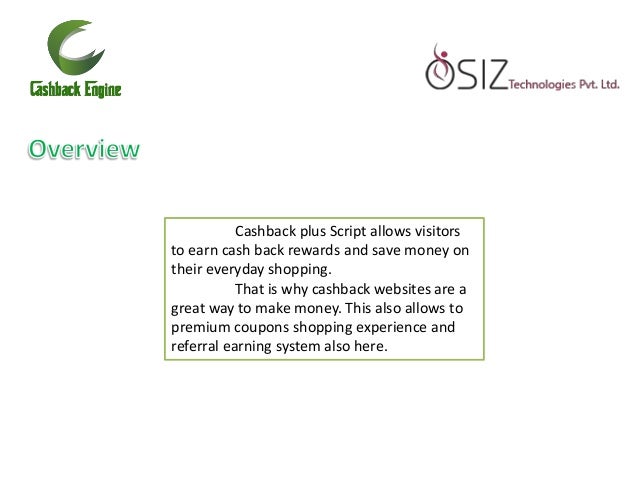 Cashback Engine

OSIZ Technologies Pvt. Ltd.

Overview

Cashback plus Script allows visitors to earn cash back rewards and save money on their everyday shopping.

That is why cashback websites are a great way to make money. This also allows to premium coupons shopping experience and referral earning system also here.